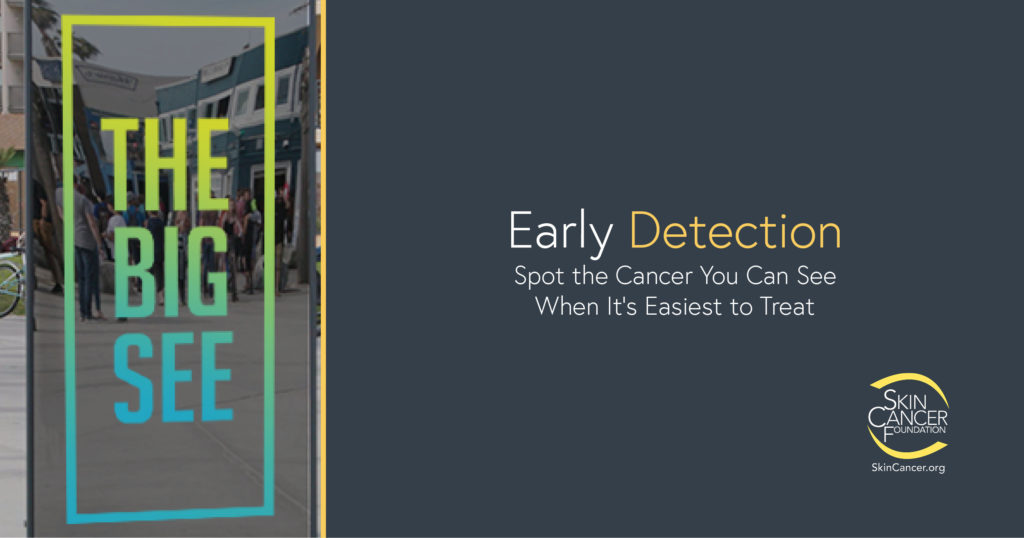 THE BIG SEE

Early Detection
Spot the Cancer You Can See When It's Easiest to Treat

SKIN CANCER FOUNDATION
SkinCancer.org